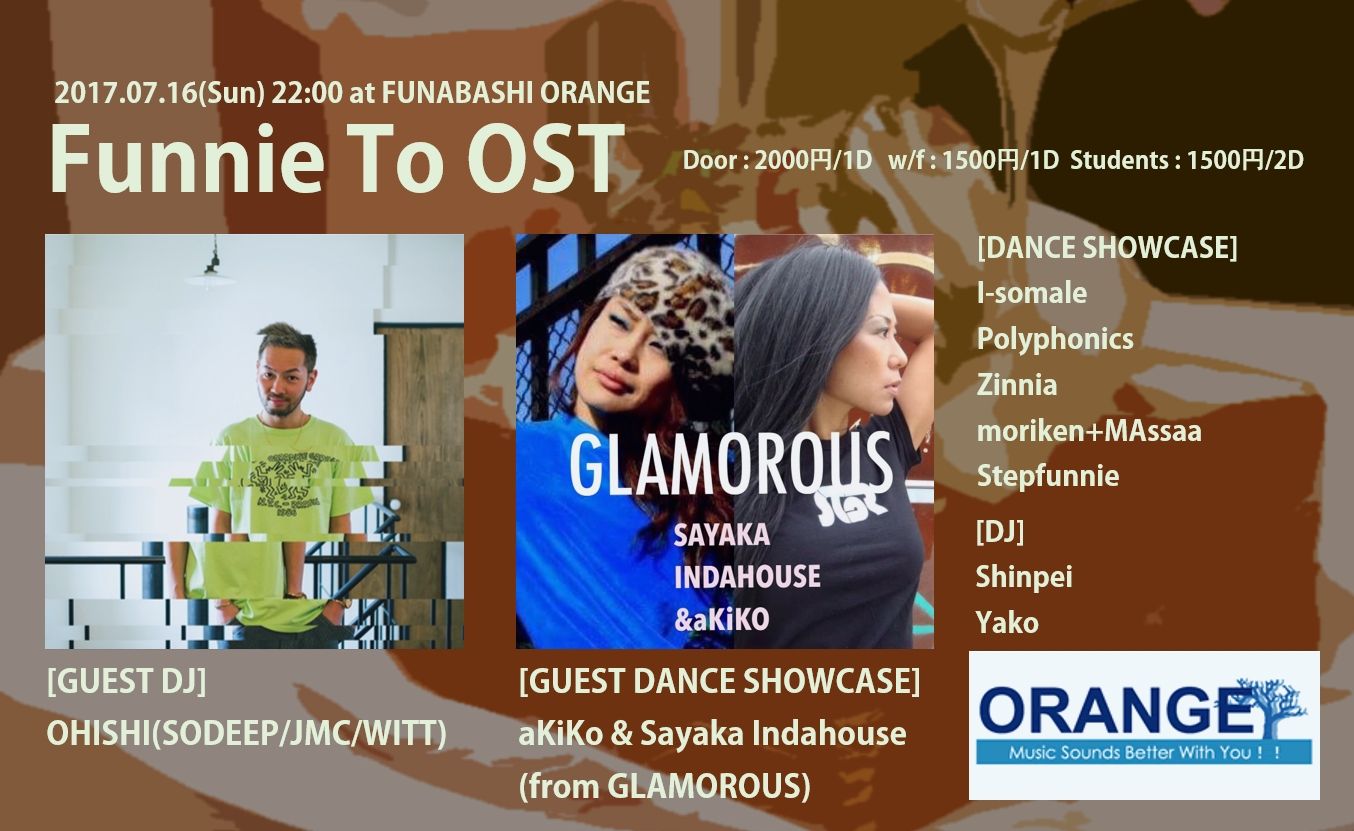 2017.07.16(Sun) 22:00 at FUNABASHI ORANGE

Funnie To OST

Door : 2000円/1D w/f : 1500円/1D Students : 1500円/2D

GLAMOROUS
SAYAKA
INDAHOUSE
&aKiKO

[GUEST DJ]
OHISHI(SODEEP/JMC/WITT)

[GUEST DANCE SHOWCASE]
aKiKo & Sayaka Indahouse
(from GLAMOROUS)

[DANCE SHOWCASE]
I-somale
Polyphonics
Zinnia
moriken+MAssaa
Stepfunnie

[DJ]
Shinpei
Yako

ORANGE
Music Sounds Better With You！！